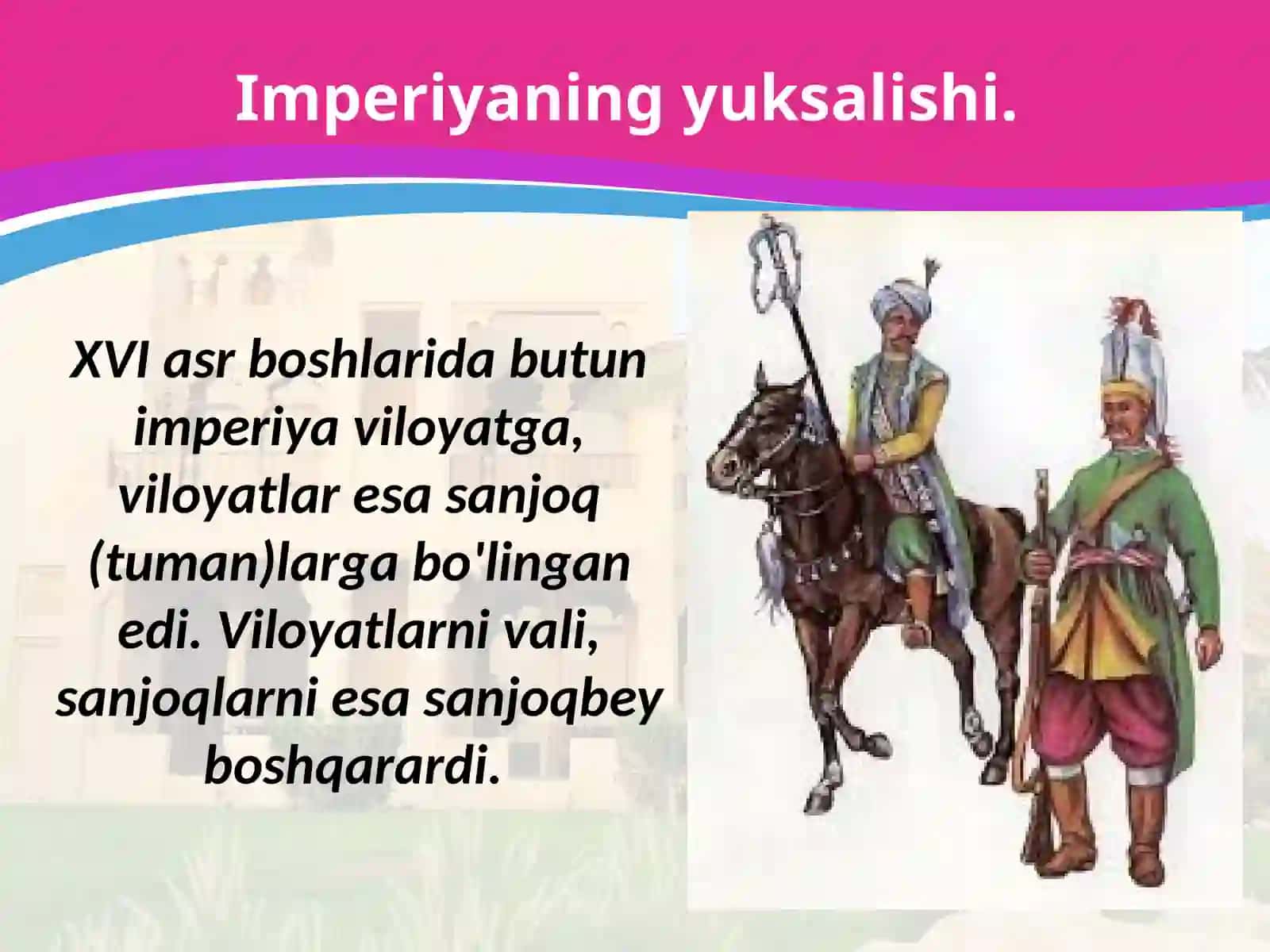 Imperiyaning yuksalishi.

XVI asr boshlarida butun imperiya viloyatga, viloyatlar esa sanjoq (tuman)larga bo'lingan edi. Viloyatlarni vali, sanjoqlarni esa sanjoqbey boshqarardi.